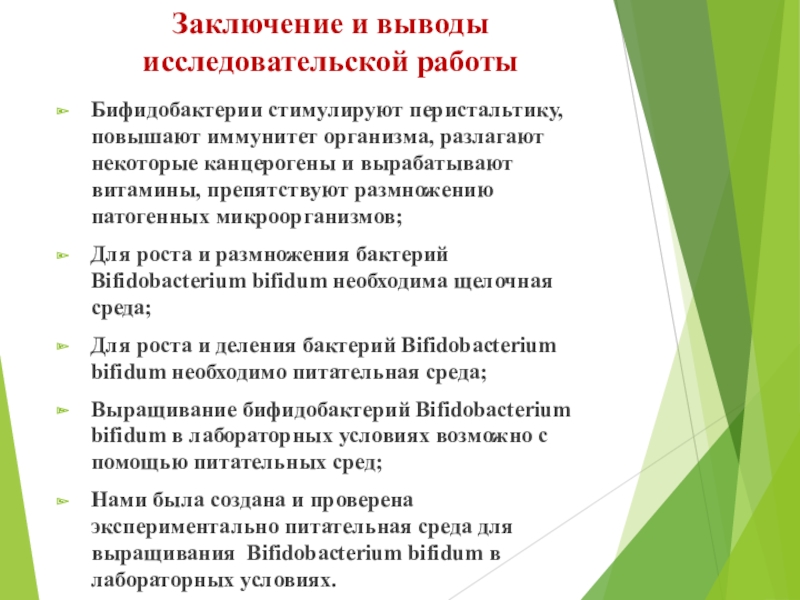 Заключение и выводы исследовательской работы

Бифидобактерии стимулируют перистальтику, повышают иммунитет организма, разлагают некоторые канцерогены и вырабатывают витамины, препятствуют размножению патогенных микроорганизмов;

Для роста и размножения бактерий Bifidobacterium bifidum необходима щелочная среда;

Для роста и деления бактерий Bifidobacterium bifidum необходимо питательная среда;

Выращивание бифидобактерий Bifidobacterium bifidum в лабораторных условиях возможно с помощью питательных сред;

Нами была создана и проверена экспериментально питательная среда для выращивания Bifidobacterium bifidum в лабораторных условиях.